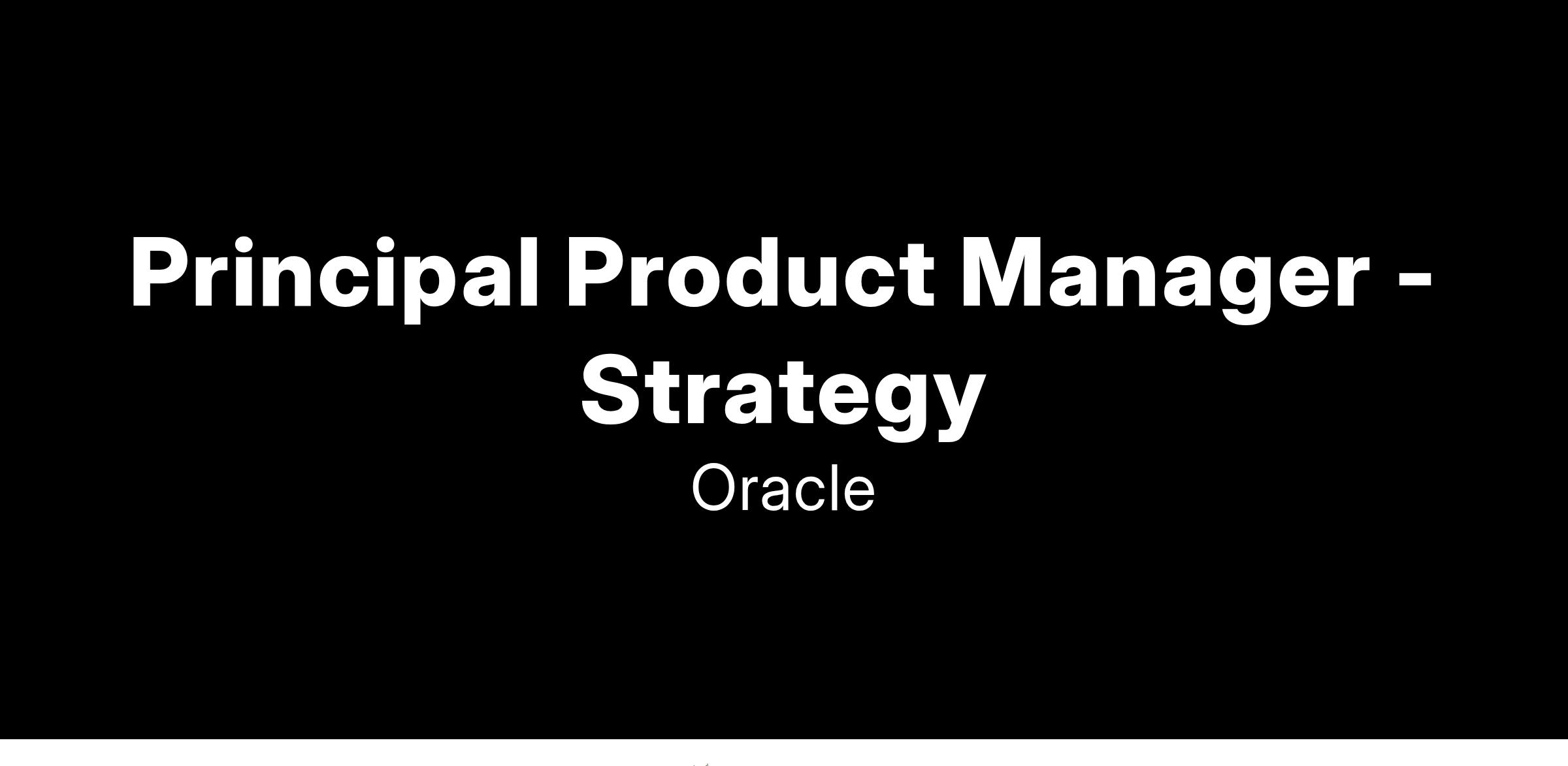 Principal Product Manager - Strategy

Oracle